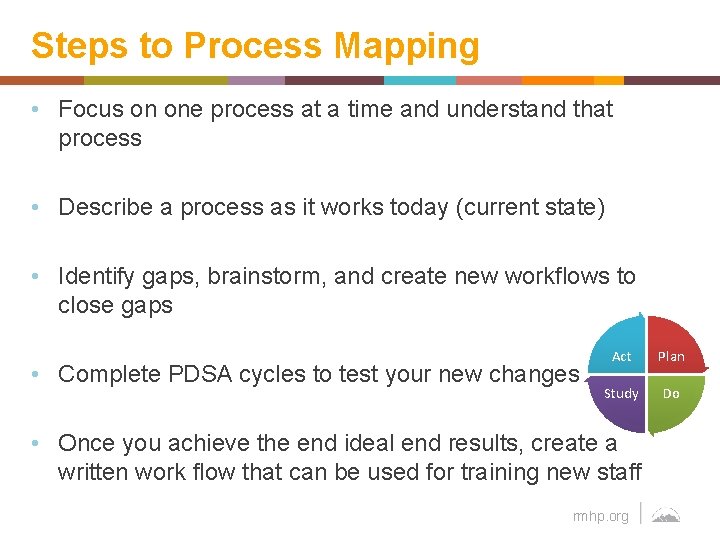 Steps to Process Mapping

• Focus on one process at a time and understand that process

• Describe a process as it works today (current state)

• Identify gaps, brainstorm, and create new workflows to close gaps

• Complete PDSA cycles to test your new changes

Act
Plan
Study
Do

• Once you achieve the end ideal end results, create a written work flow that can be used for training new staff

mhp.org